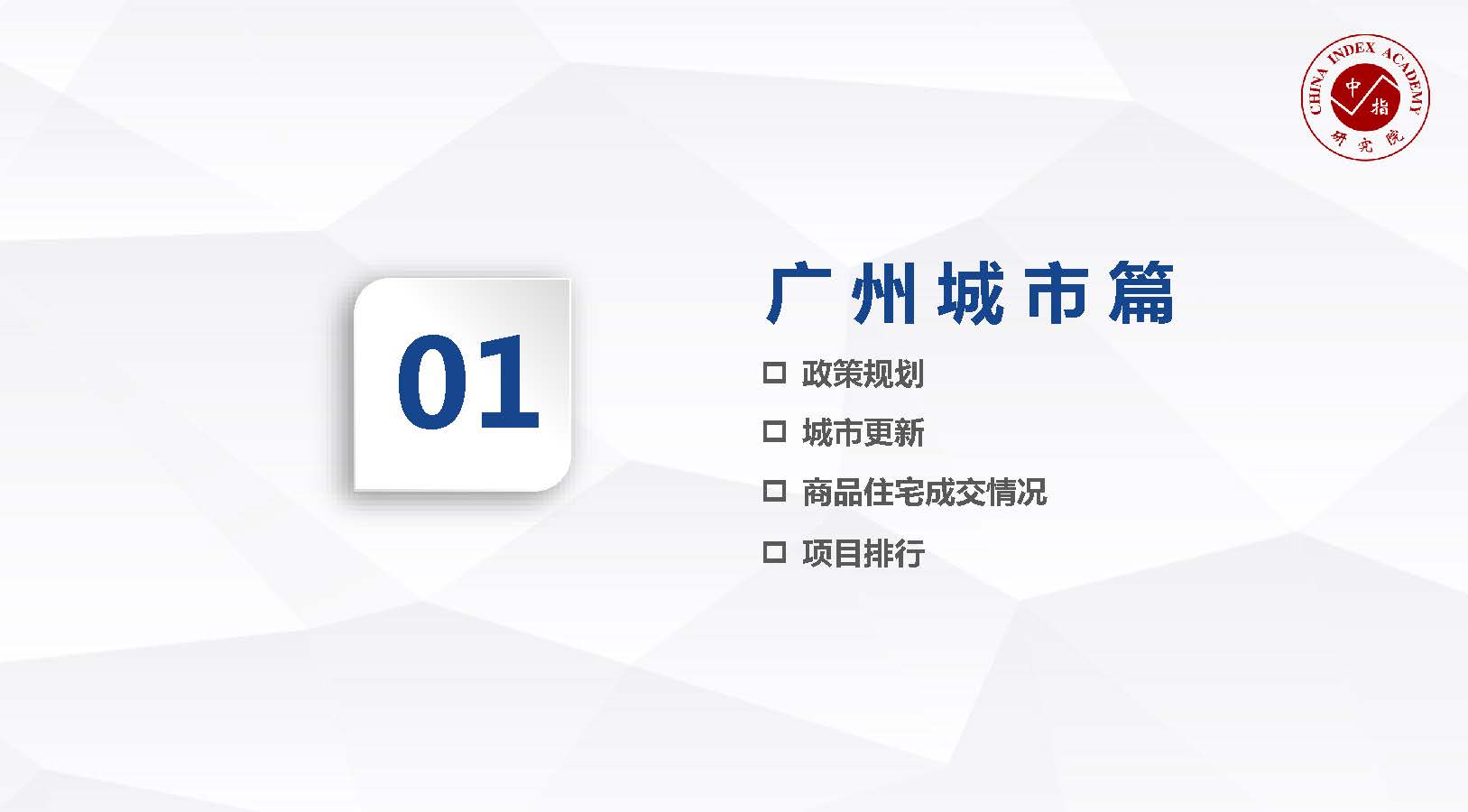 CHINA INDEX ACADEMY
中指
研究院

01

广州城市篇

□ 政策规划
□ 城市更新
□ 商品住宅成交情况
□ 项目排行